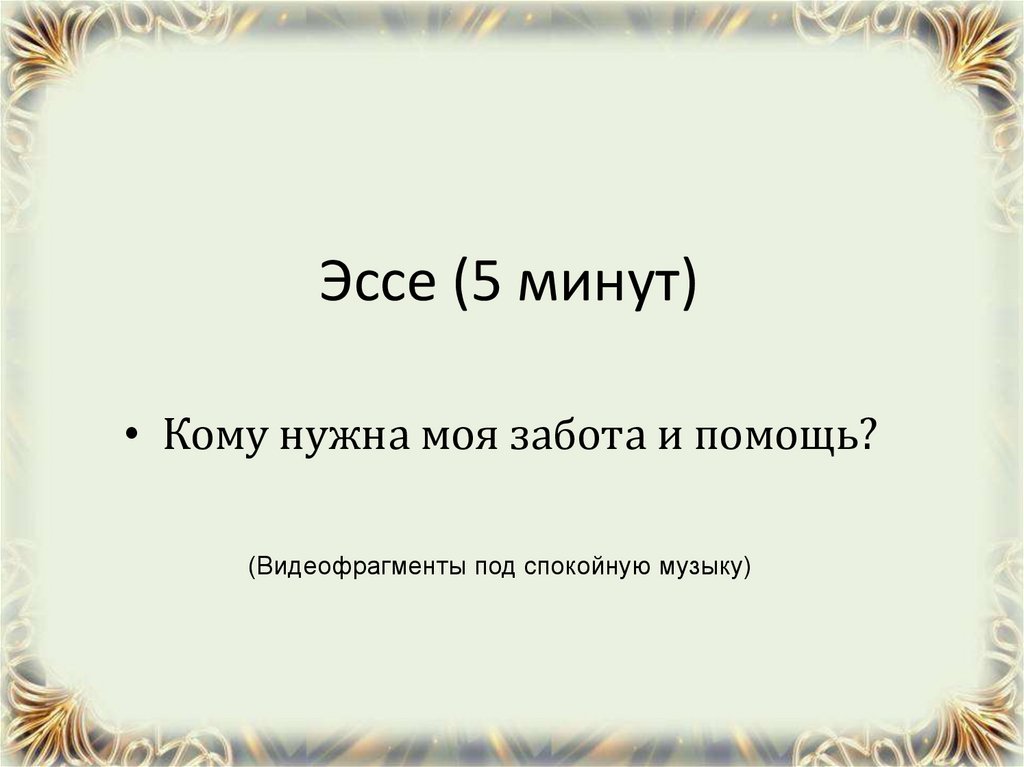 Эссе (5 минут)

• Кому нужна моя забота и помощь?

(Видеофрагменты под спокойную музыку)